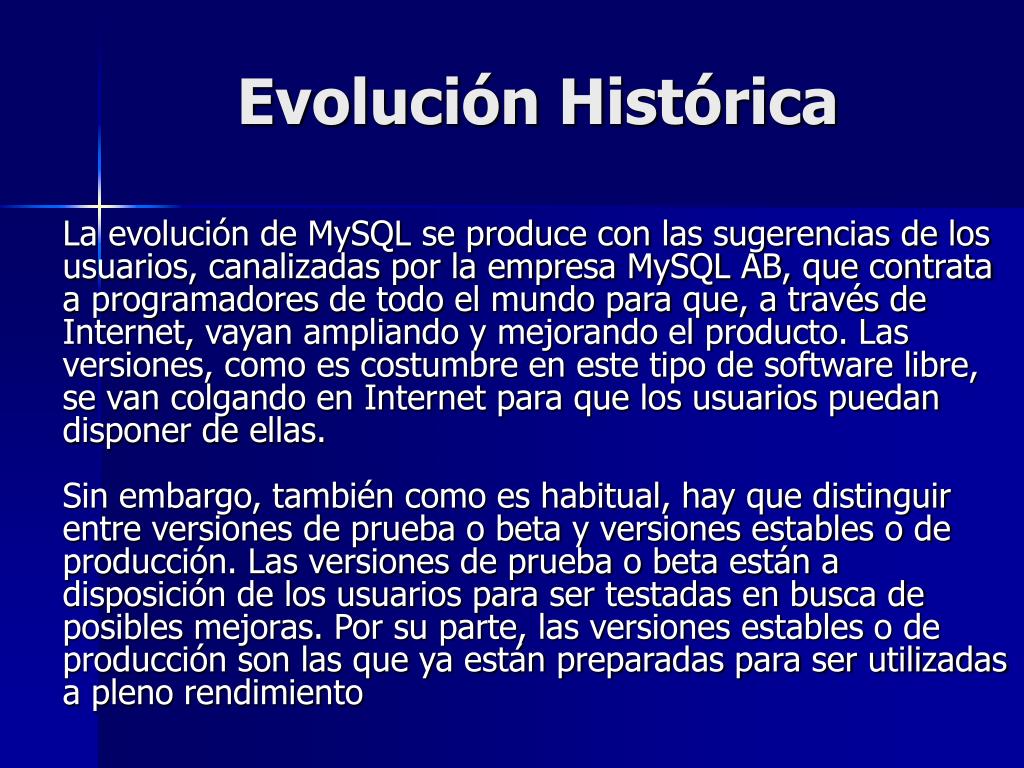 Evolución Histórica

La evolución de MySQL se produce con las sugerencias de los usuarios, canalizadas por la empresa MySQL AB, que contrata a programadores de todo el mundo para que, a través de Internet, vayan ampliando y mejorando el producto. Las versiones, como es costumbre en este tipo de software libre, se van colgando en Internet para que los usuarios puedan disponer de ellas.

Sin embargo, también como es habitual, hay que distinguir entre versiones de prueba o beta y versiones estables o de producción. Las versiones de prueba o beta están a disposición de los usuarios para ser testadas en busca de posibles mejoras. Por su parte, las versiones estables o de producción son las que ya están preparadas para ser utilizadas a pleno rendimiento